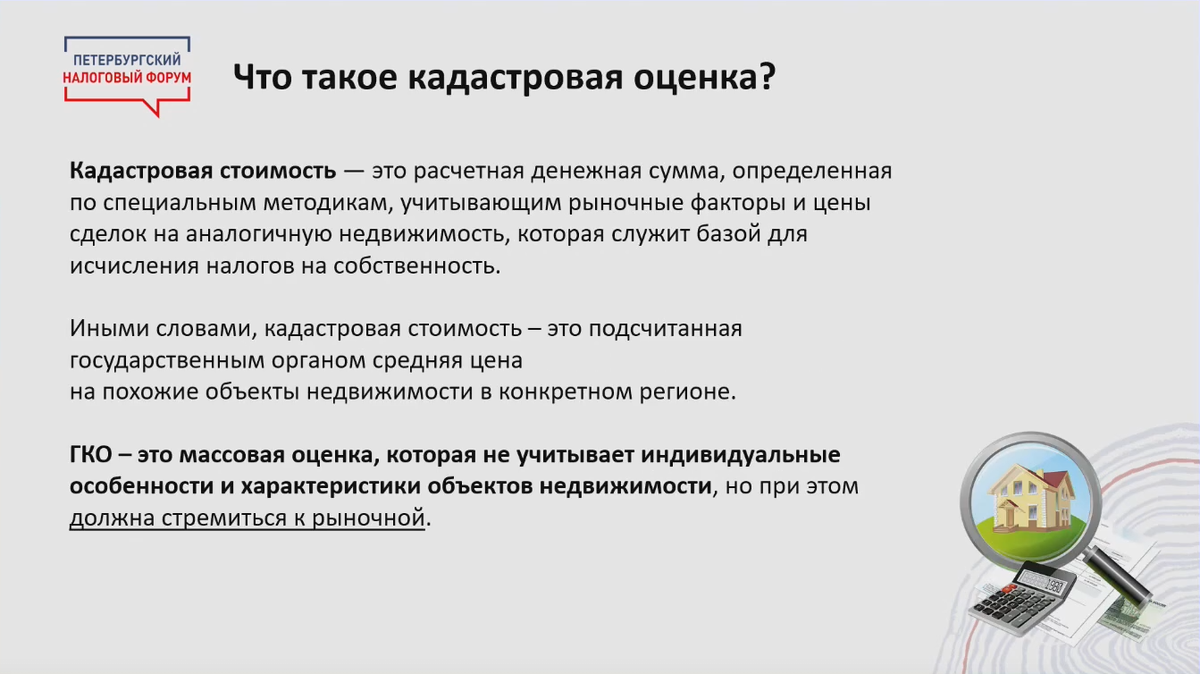 ПЕТЕРБУРГСКИЙ
НАЛОГОВЫЙ ФОРУМ

Что такое кадастровая оценка?

Кадастровая стоимость — это расчетная денежная сумма, определенная по специальным методикам, учитывающим рыночные факторы и цены сделок на аналогичную недвижимость, которая служит базой для исчисления налогов на собственность.

Иными словами, кадастровая стоимость – это подсчитанная государственным органом средняя цена на похожие объекты недвижимости в конкретном регионе.

ГКО – это массовая оценка, которая не учитывает индивидуальные особенности и характеристики объектов недвижимости, но при этом должна стремиться к рыночной.